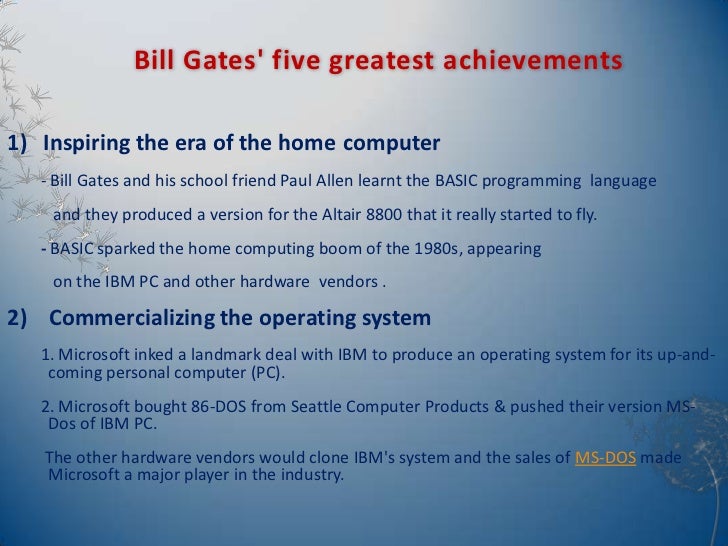 Bill Gates' five greatest achievements

1) Inspiring the era of the home computer

- Bill Gates and his school friend Paul Allen learnt the BASIC programming language and they produced a version for the Altair 8800 that it really started to fly.

- BASIC sparked the home computing boom of the 1980s, appearing on the IBM PC and other hardware vendors .

2) Commercializing the operating system

1. Microsoft inked a landmark deal with IBM to produce an operating system for its up-and-coming personal computer (PC).

2. Microsoft bought 86-DOS from Seattle Computer Products & pushed their version MS-Dos of IBM PC.

The other hardware vendors would clone IBM's system and the sales of MS-DOS made Microsoft a major player in the industry.